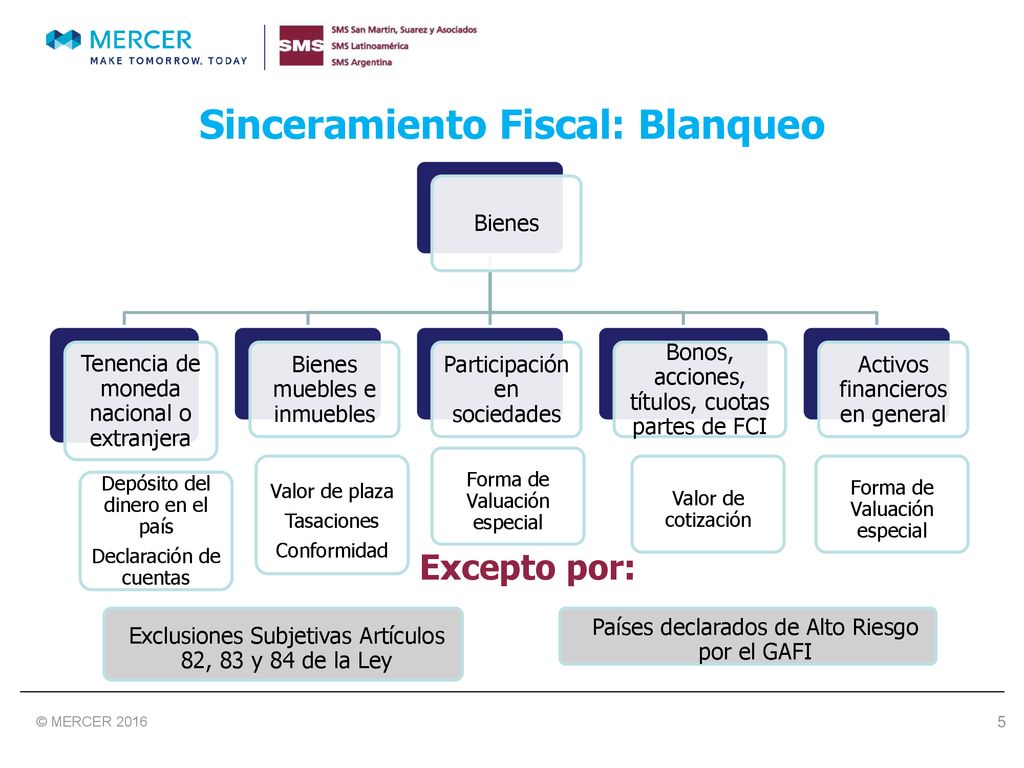 MERCER
MAKE TOMORROW, TODAY

SMS
SMS San Martín, Suarez y Asociados
SMS Latinoamérica
SMS Argentina

Sinceramiento Fiscal: Blanqueo

Bienes

Tenencia de moneda nacional o extranjera

Depósito del dinero en el país
Declaración de cuentas

Bienes muebles e inmuebles

Valor de plaza
Tasaciones
Conformidad

Participación en sociedades

Forma de Valuación especial

Bonos, acciones, títulos, cuotas partes de FCI

Valor de cotización

Activos financieros en general

Forma de Valuación especial

Excepto por:

Exclusiones Subjetivas Artículos 82, 83 y 84 de la Ley

Países declarados de Alto Riesgo por el GAFI

© MERCER 2016

5